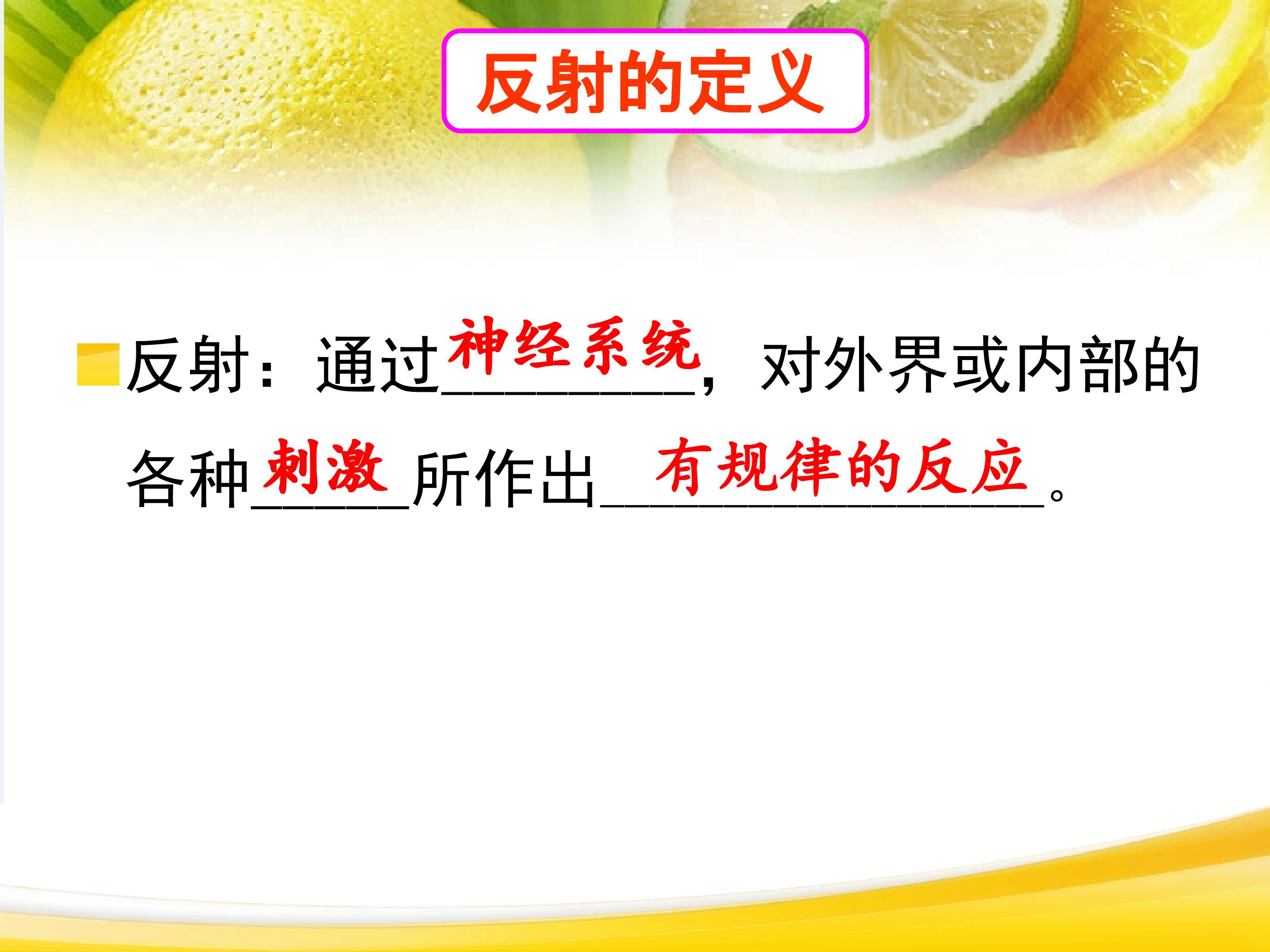 反射的定义

反射：通过神经系统，对外界或内部的各种刺激所作出有规律的反应。